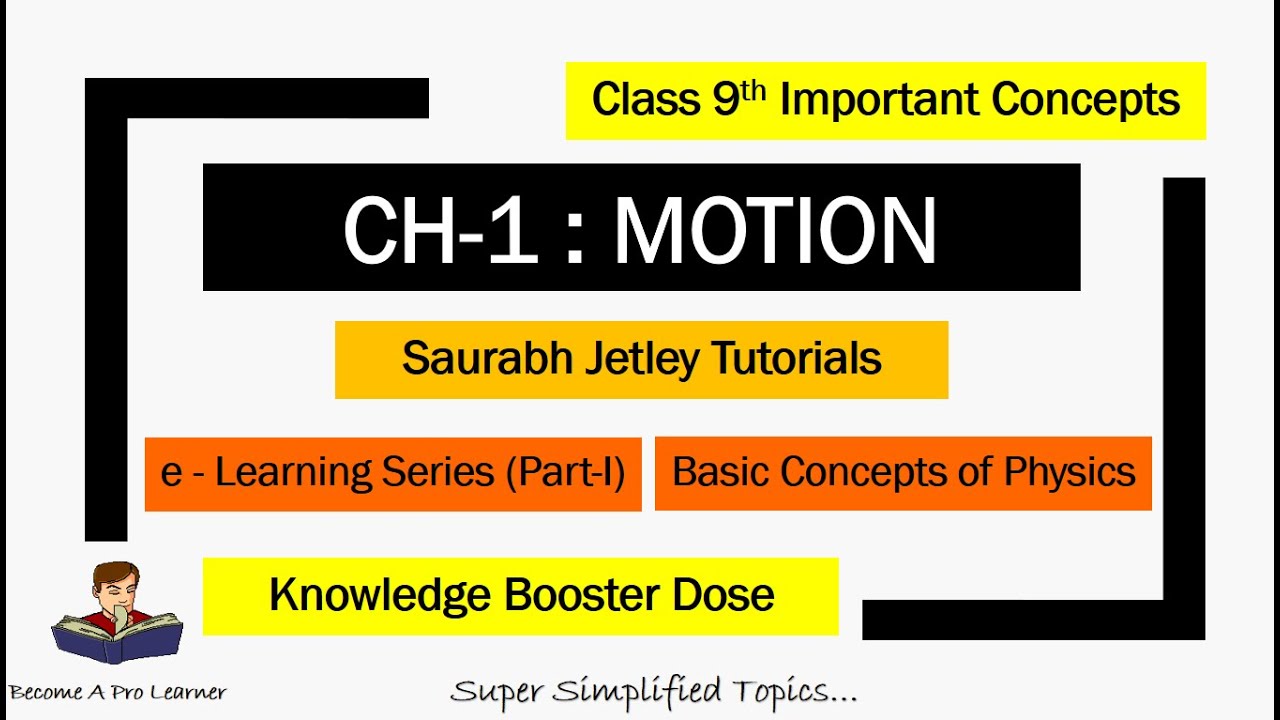 Class 9$^{th}$ Important Concepts

CH-1 : MOTION

Saurabh Jetley Tutorials

e - Learning Series (Part-I)

Basic Concepts of Physics

Knowledge Booster Dose

Become A Pro Learner

Super Simplified Topics...